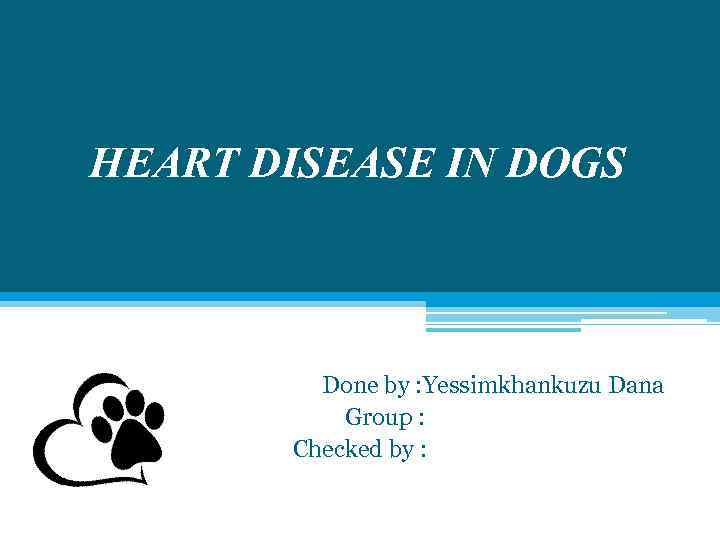 HEART DISEASE IN DOGS

Done by :Yessimkhankuzu Dana
Group :
Checked by :